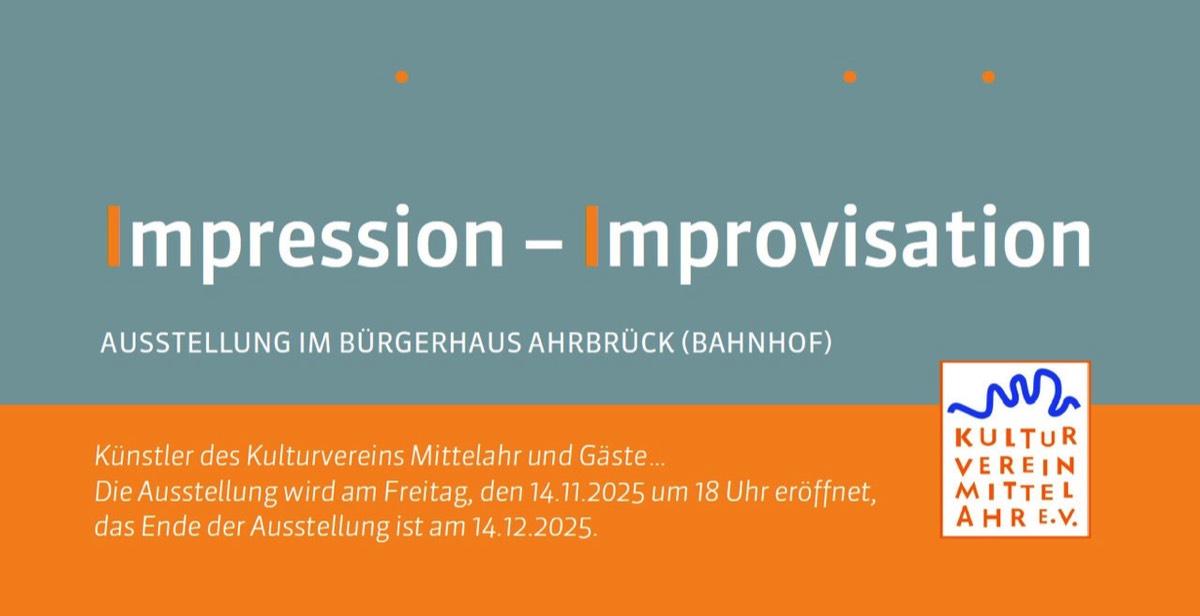 Impression – Improvisation

AUSSTELLUNG IM BÜRGERHAUS AHRBRÜCK (BAHNHOF)

Künstler des Kulturvereins Mittelahr und Gäste…
Die Ausstellung wird am Freitag, den 14.11.2025 um 18 Uhr eröffnet, das Ende der Ausstellung ist am 14.12.2025.

KULTUR VEREIN MITTEL AHR E.V.